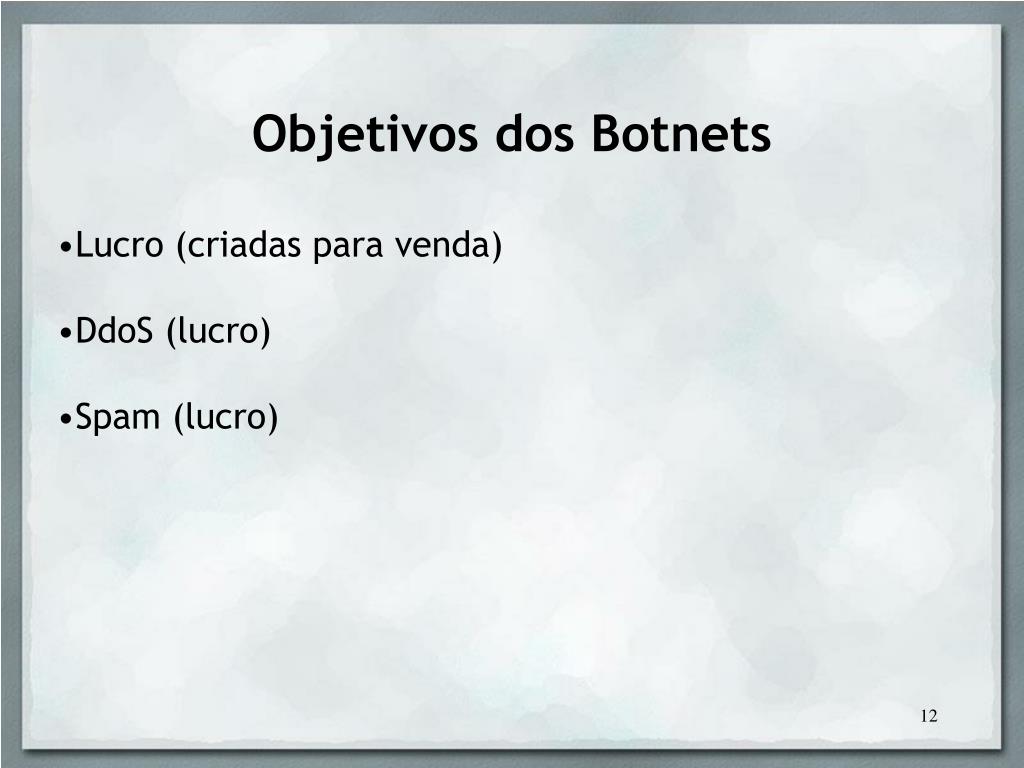 Objetivos dos Botnets

•Lucro (criadas para venda)

•DdoS (lucro)

•Spam (lucro)

12